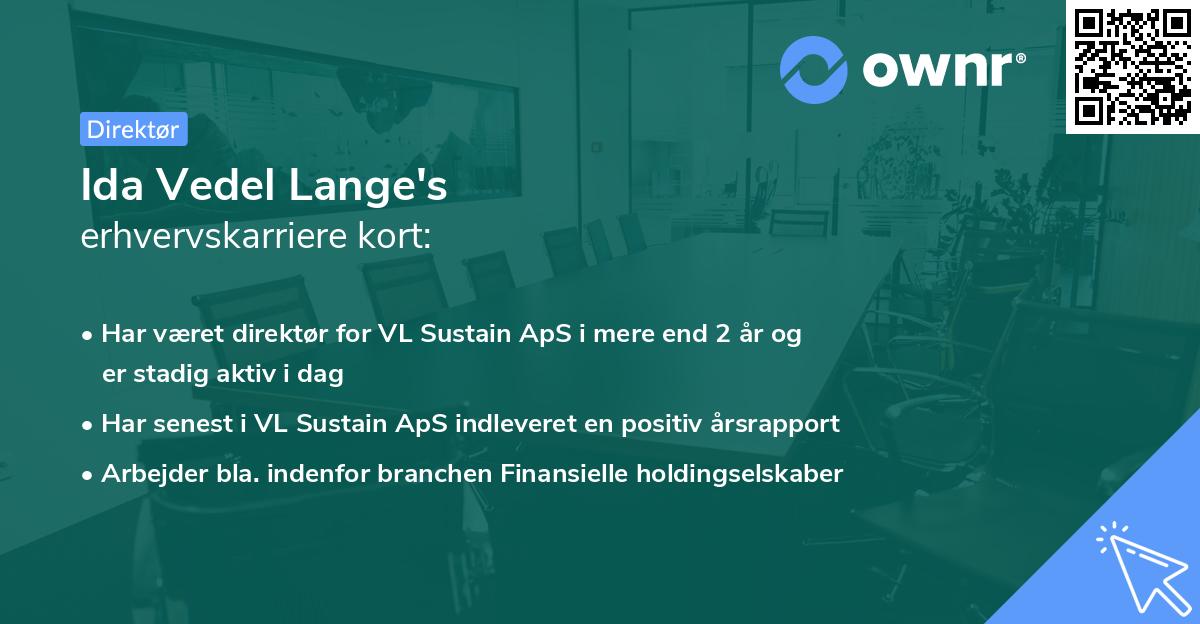 ownr®

Direktør

Ida Vedel Lange's
erhvervskarriere kort:

• Har været direktør for VL Sustain ApS i mere end 2 år og er stadig aktiv i dag
• Har senest i VL Sustain ApS indleveret en positiv årsrapport
• Arbejder bla. indenfor branchen Finansielle holdingselskaber